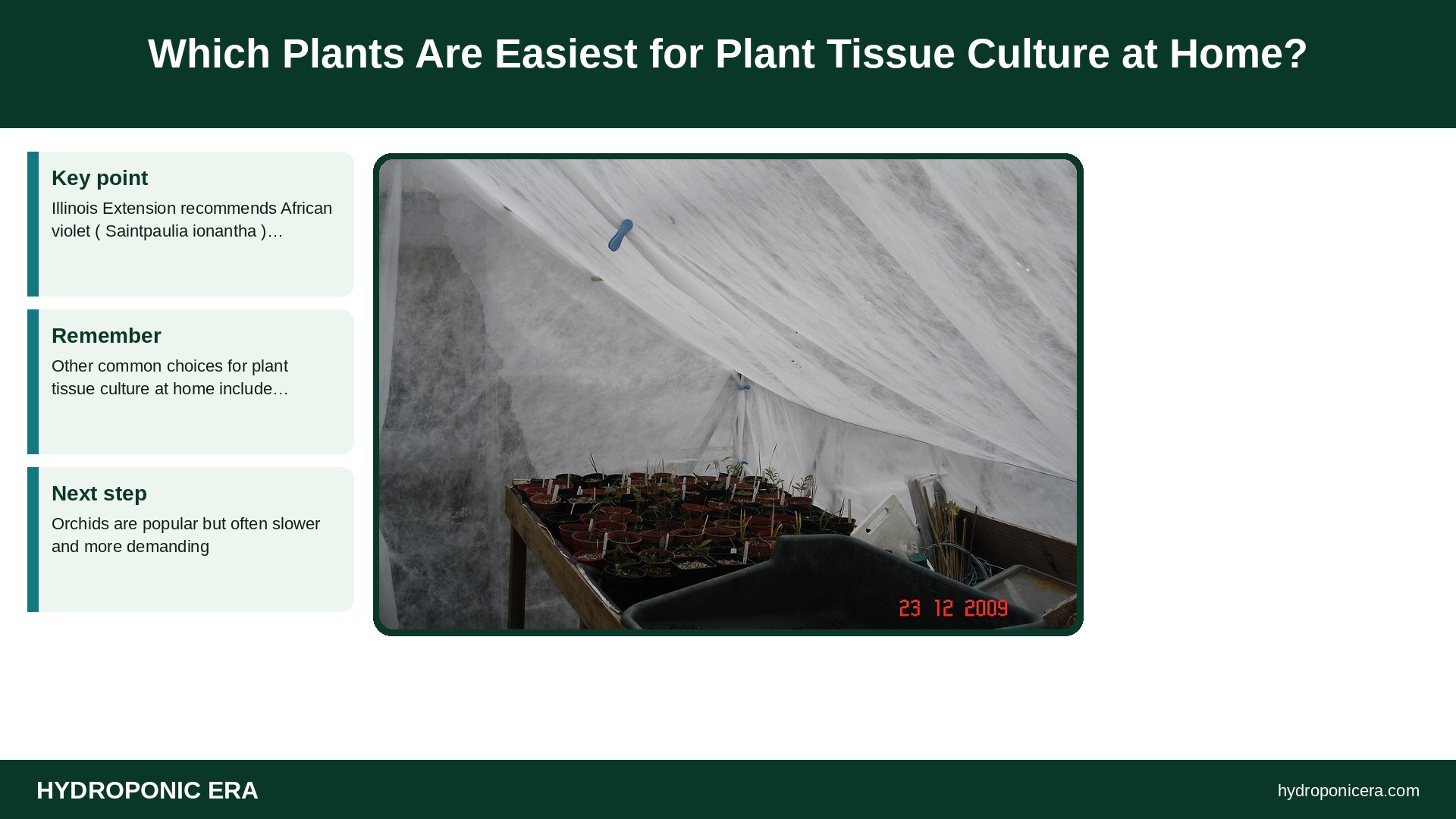 Which Plants Are Easiest for Plant Tissue Culture at Home?

Key point

Illinois Extension recommends African violet ( Saintpaulia ionantha )…

Remember

Other common choices for plant tissue culture at home include…

Next step

Orchids are popular but often slower and more demanding

23 12 2009

HYDROPONIC ERA

hydroponicera.com